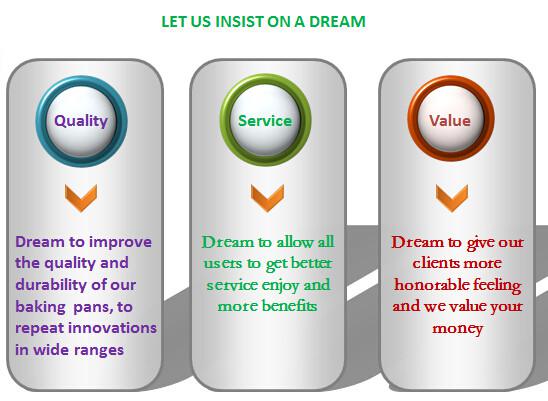 LET US INSIST ON A DREAM

Quality

Dream to improve the quality and durability of our baking pans, to repeat innovations in wide ranges

Service

Dream to allow all users to get better service enjoy and more benefits

Value

Dream to give our clients more honorable feeling and we value your money